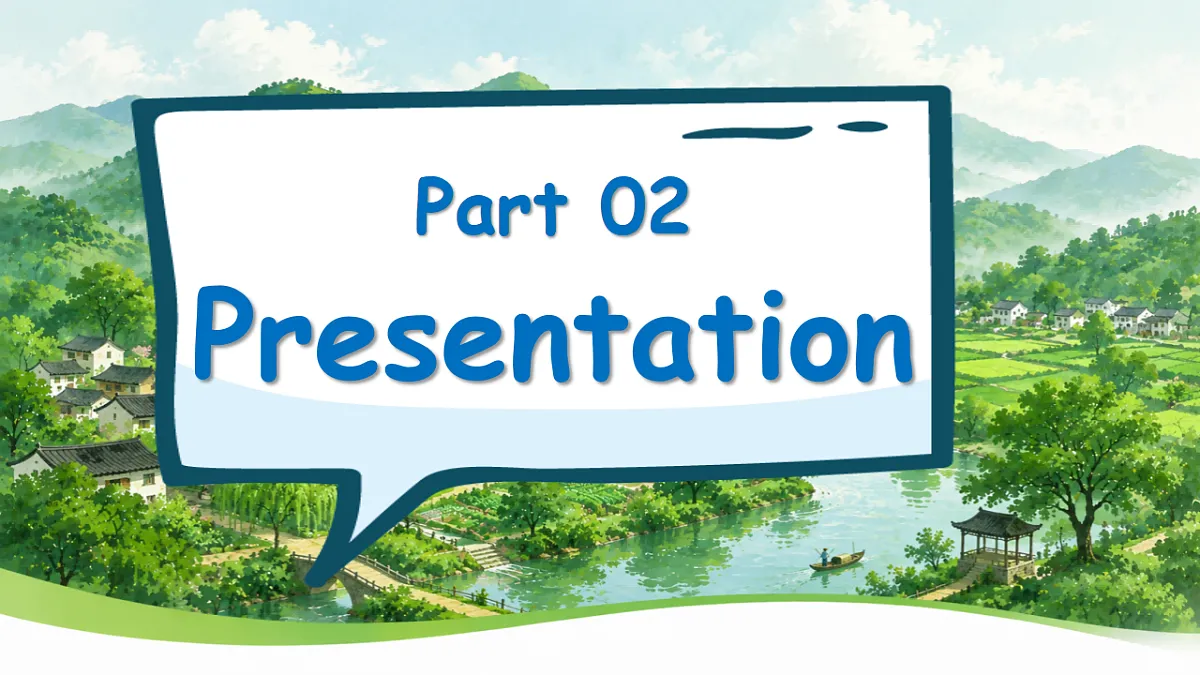 Part 02

Presentation